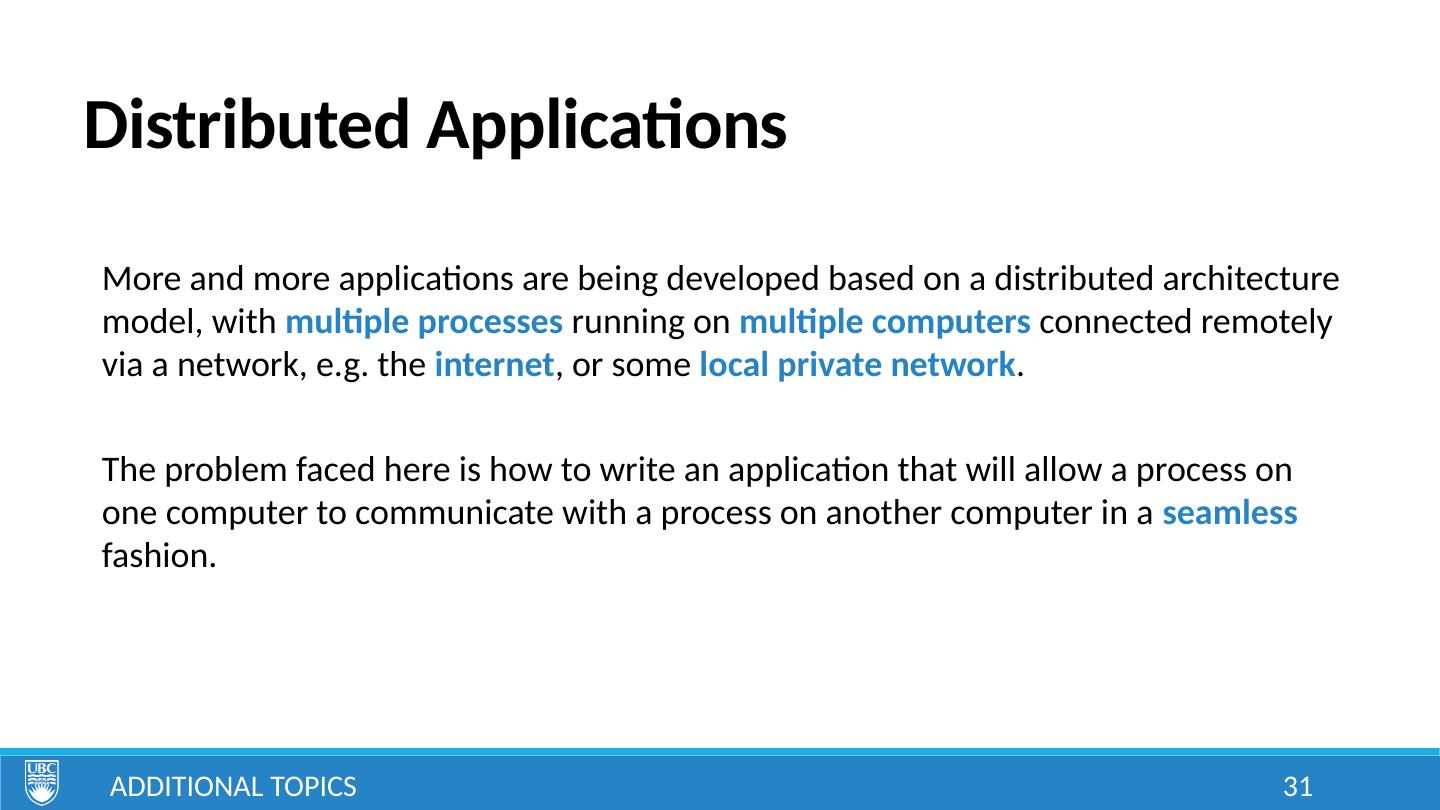 Distributed Applications

More and more applications are being developed based on a distributed architecture model, with multiple processes running on multiple computers connected remotely via a network, e.g. the internet, or some local private network.

The problem faced here is how to write an application that will allow a process on one computer to communicate with a process on another computer in a seamless fashion.

UBC

ADDITIONAL TOPICS

31